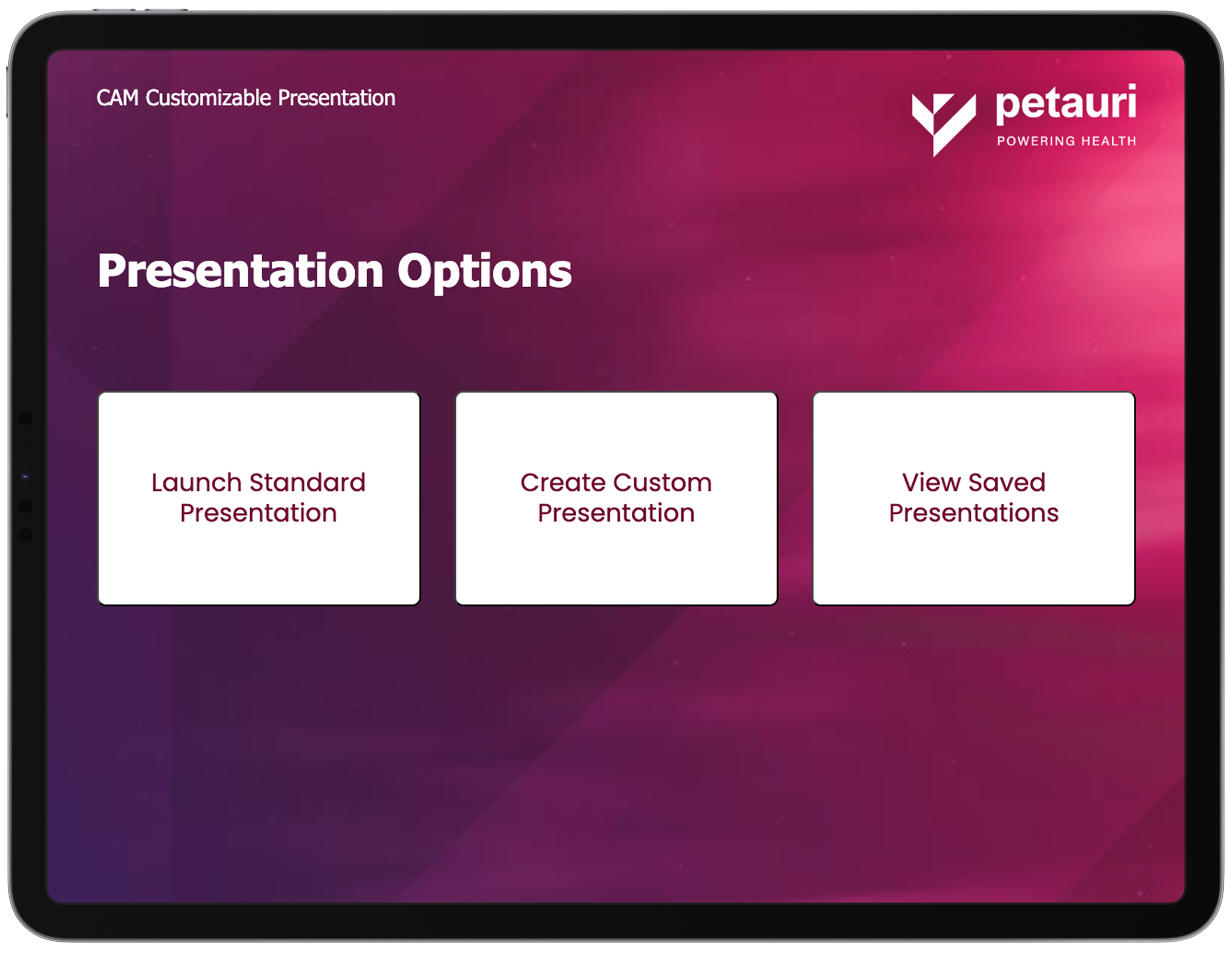 CAM Customizable Presentation

petauri
POWERING HEALTH

Presentation Options

Launch Standard Presentation

Create Custom Presentation

View Saved Presentations